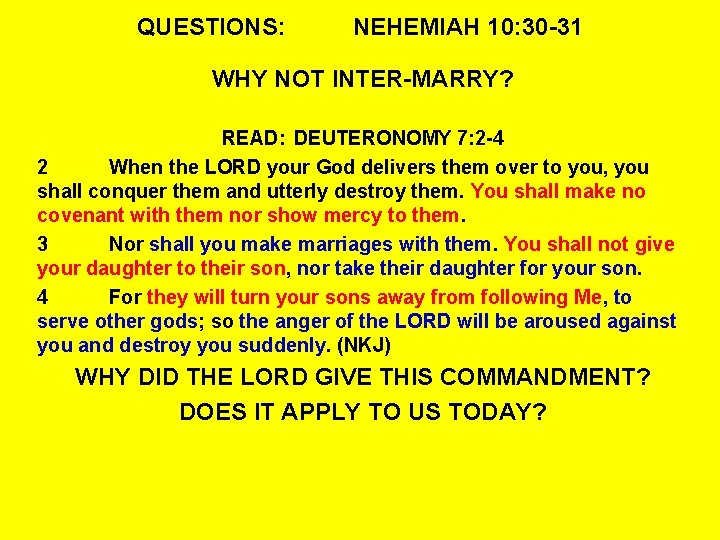 QUESTIONS: NEHEMIAH 10:30-31

WHY NOT INTER-MARRY?

READ: DEUTERONOMY 7:2-4

2 When the LORD your God delivers them over to you, you shall conquer them and utterly destroy them. You shall make no covenant with them nor show mercy to them.

3 Nor shall you make marriages with them. You shall not give your daughter to their son, nor take their daughter for your son.

4 For they will turn your sons away from following Me, to serve other gods; so the anger of the LORD will be aroused against you and destroy you suddenly. (NKJ)

WHY DID THE LORD GIVE THIS COMMANDMENT?

DOES IT APPLY TO US TODAY?